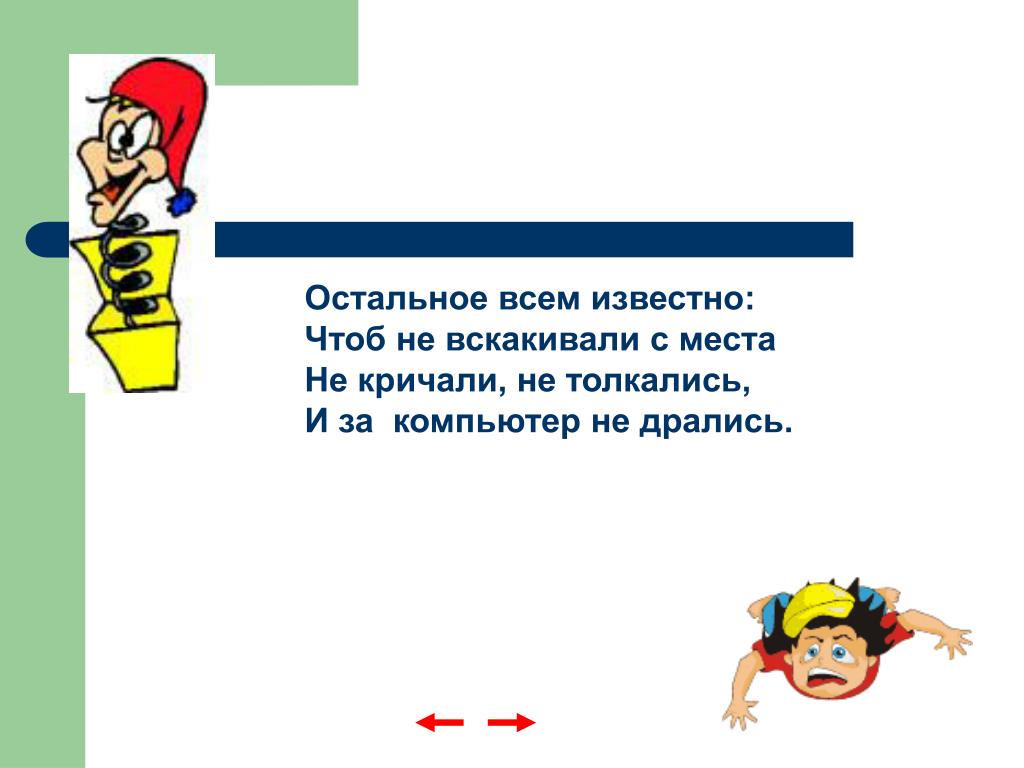 Остальное всем известно:
Чтоб не вскакивали с места
Не кричали, не толкались,
И за  компьютер не дрались.